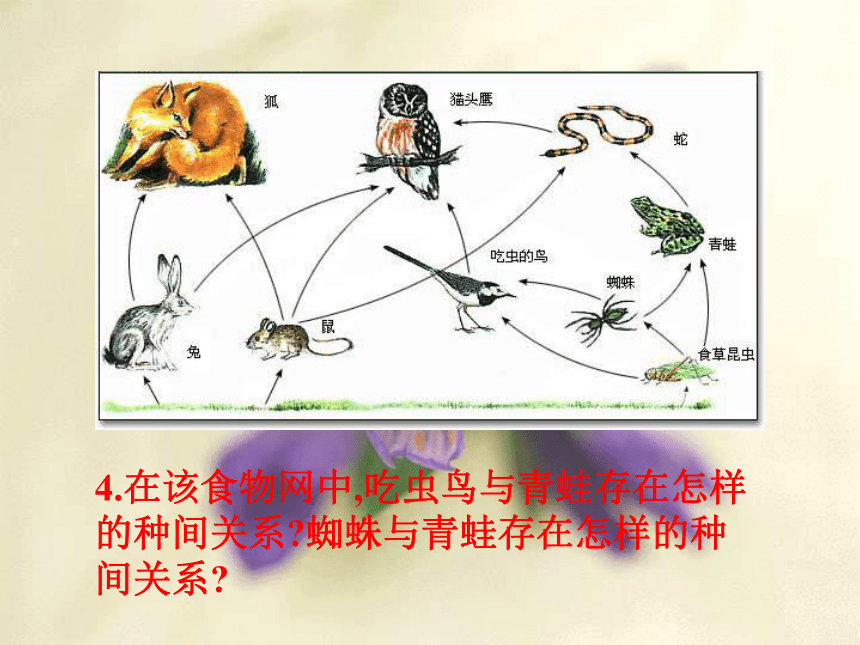 狐

猫头鹰

蛇

青蛙

吃虫的鸟

蜘蛛

鼠

兔

食草昆虫

4.在该食物网中,吃虫鸟与青蛙存在怎样的种间关系?蜘蛛与青蛙存在怎样的种间关系?